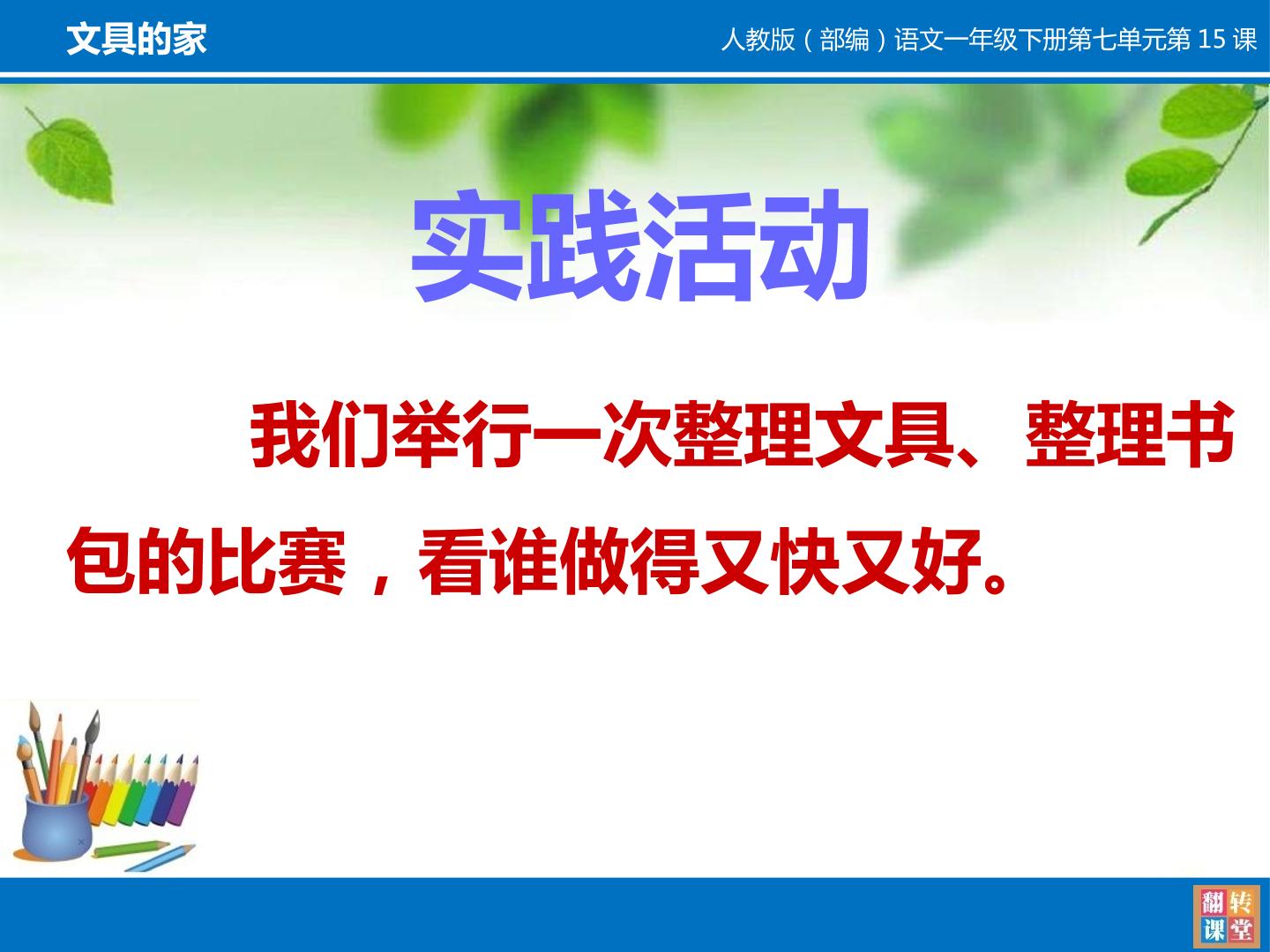 文具的家

人教版（部编）语文一年级下册第七单元第 15 课

实践活动

我们举行一次整理文具、整理书包的比赛，看谁做得又快又好。

翻转课堂